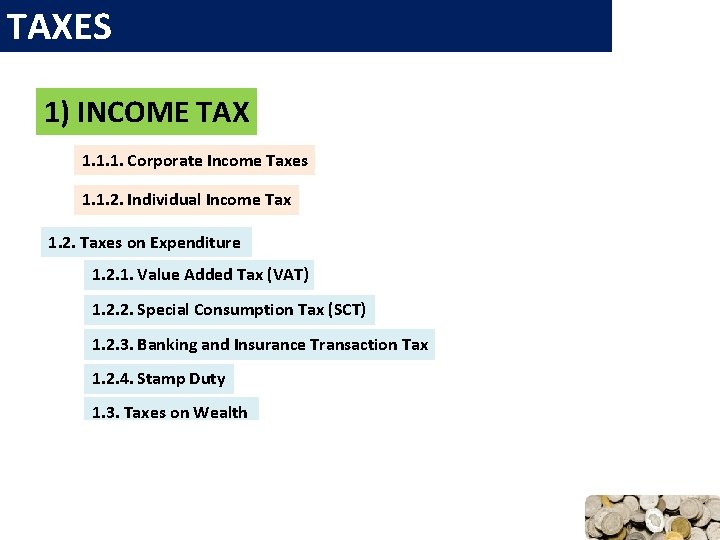 TAXES

1) INCOME TAX

1.1.1. Corporate Income Taxes

1.1.2. Individual Income Tax

1.2. Taxes on Expenditure

1.2.1. Value Added Tax (VAT)

1.2.2. Special Consumption Tax (SCT)

1.2.3. Banking and Insurance Transaction Tax

1.2.4. Stamp Duty

1.3. Taxes on Wealth